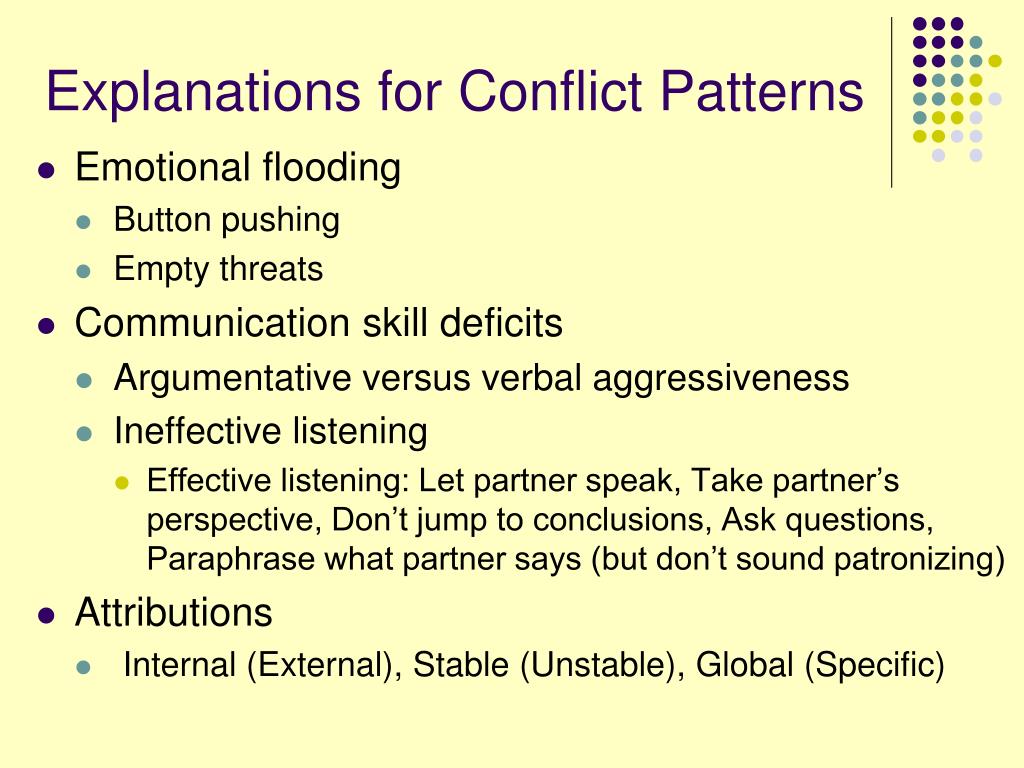 Explanations for Conflict Patterns

- Emotional flooding
  - Button pushing
  - Empty threats
- Communication skill deficits
  - Argumentative versus verbal aggressiveness
  - Ineffective listening
    - Effective listening: Let partner speak, Take partner’s perspective, Don’t jump to conclusions, Ask questions, Paraphrase what partner says (but don’t sound patronizing)
- Attributions
  - Internal (External), Stable (Unstable), Global (Specific)